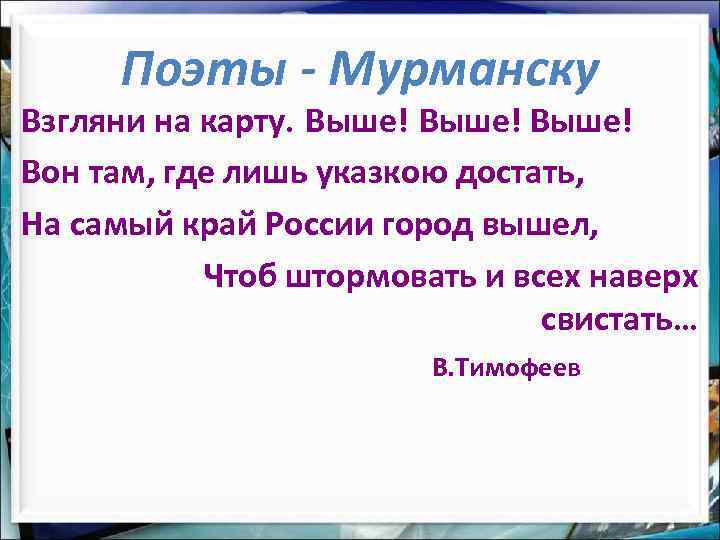 Поэты - Мурманску

Взгляни на карту. Выше! Выше! Выше!
Вон там, где лишь указкою достать,
На самый край России город вышел,
Чтоб штормовать и всех наверх свистать…

В.Тимофеев